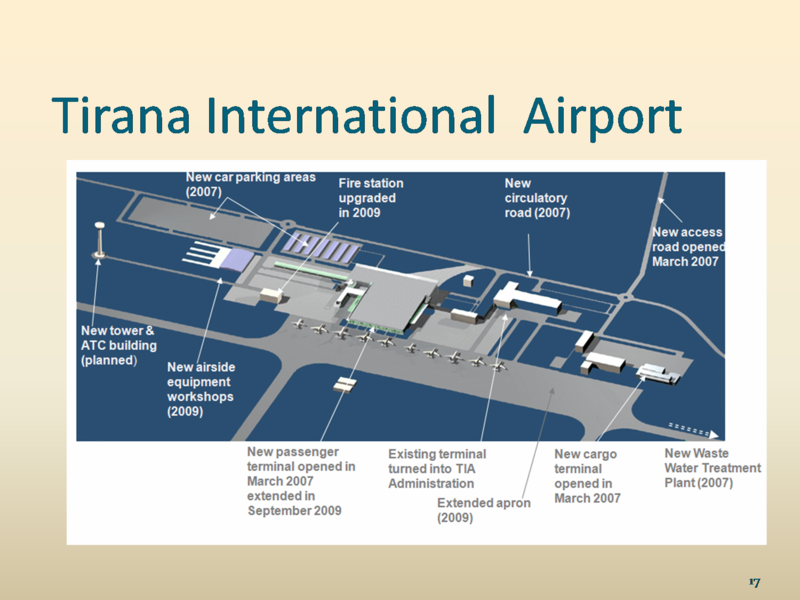 Tirana International Airport

New car parking areas (2007)

Fire station upgraded in 2009

New circulatory road (2007)

New access road opened March 2007

New tower & ATC building (planned)

New airside equipment workshops (2009)

New passenger terminal opened in March 2007 extended in September 2009

Existing terminal turned into TIA Administration

Extended apron (2009)

New cargo terminal opened in March 2007

New Waste Water Treatment Plant (2007)

17